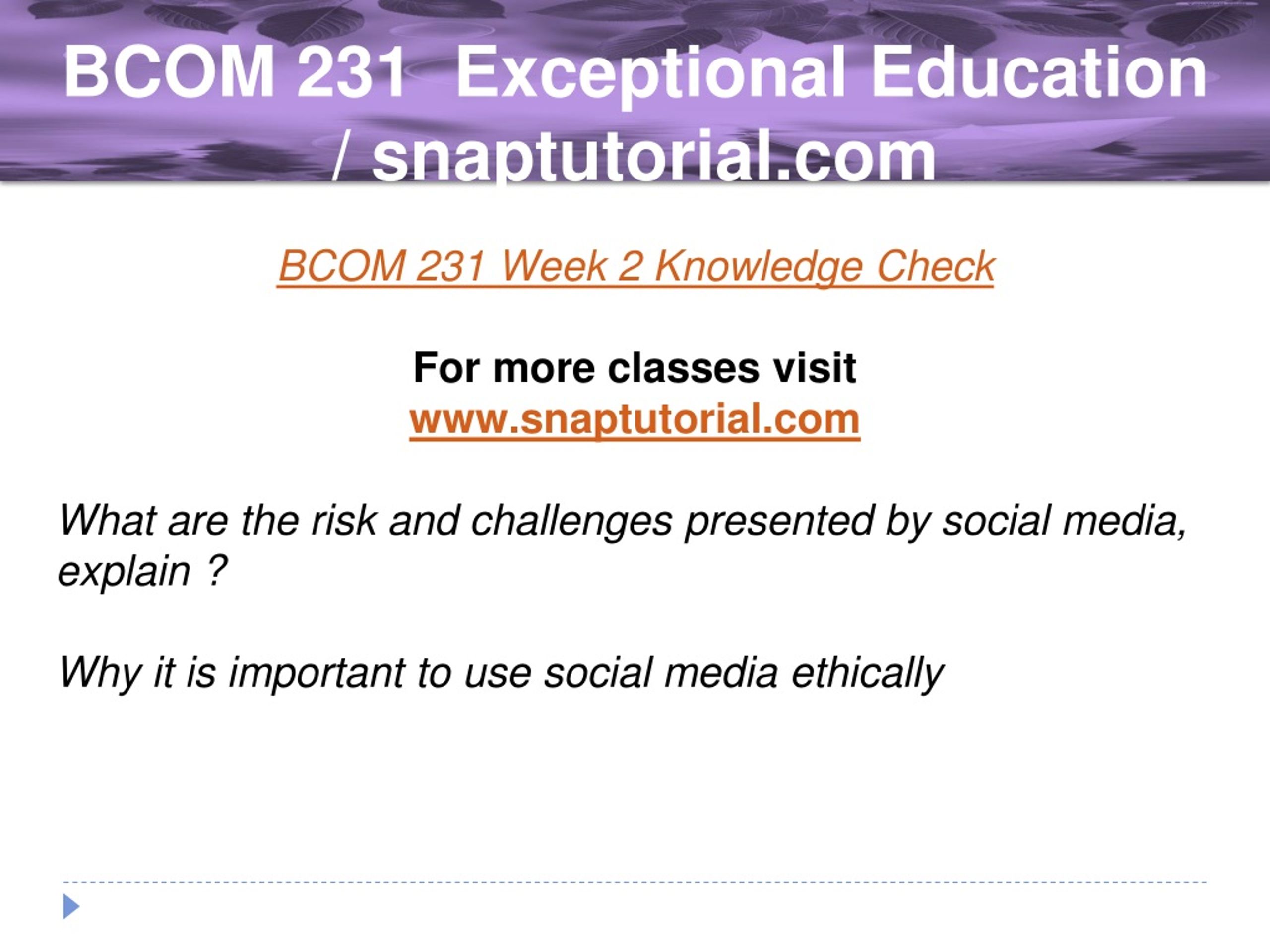 BCOM 231 Exceptional Education / snaptutorial.com

BCOM 231 Week 2 Knowledge Check

For more classes visit
www.snaptutorial.com

What are the risk and challenges presented by social media, explain ?

Why it is important to use social media ethically